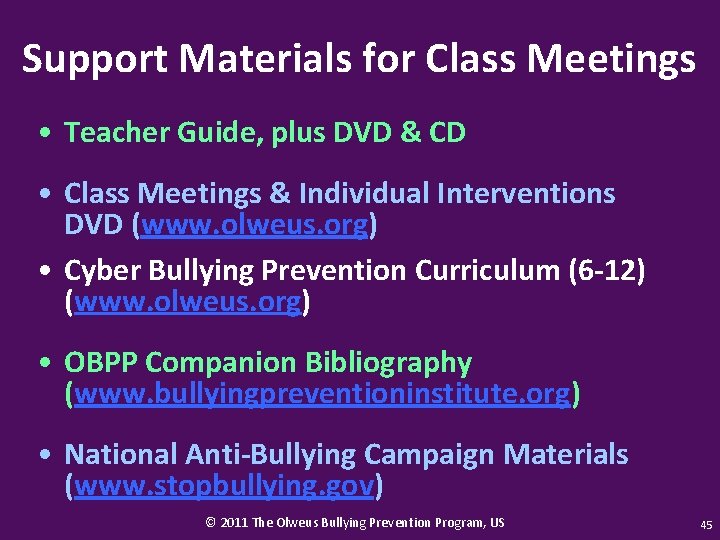 Support Materials for Class Meetings

• Teacher Guide, plus DVD & CD

• Class Meetings & Individual Interventions DVD (www.olweus.org)

• Cyber Bullying Prevention Curriculum (6-12) (www.olweus.org)

• OBPP Companion Bibliography (www.bullyingpreventioninstitute.org)

• National Anti-Bullying Campaign Materials (www.stopbullying.gov)

© 2011 The Olweus Bullying Prevention Program, US

45